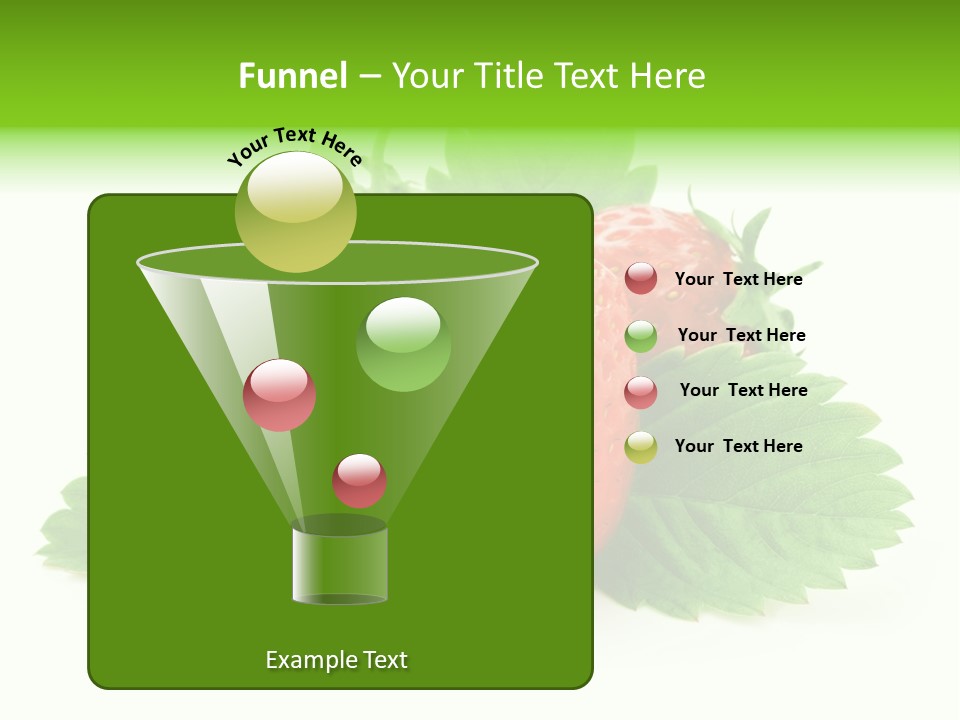 Funnel – Your Title Text Here

Your Text Here

Your Text Here

Your Text Here

Your Text Here

Your Text Here

Example Text